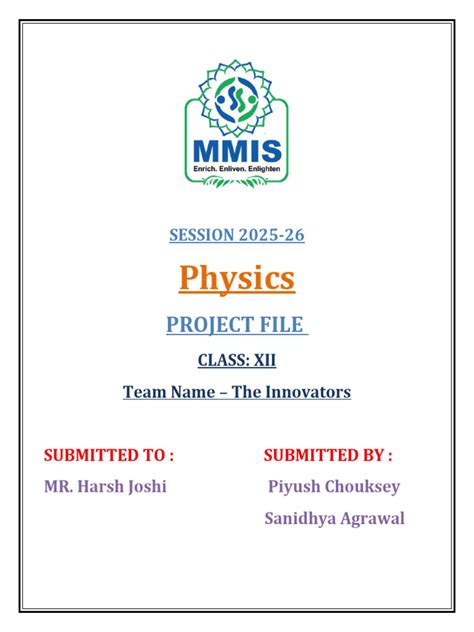 MMIS
Enrich. Enliven. Enlighten

SESSION 2025-26

Physics

PROJECT FILE

CLASS: XII

Team Name – The Innovators

SUBMITTED TO :
MR. Harsh Joshi

SUBMITTED BY :
Piyush Chouksey
Sanidhya Agrawal